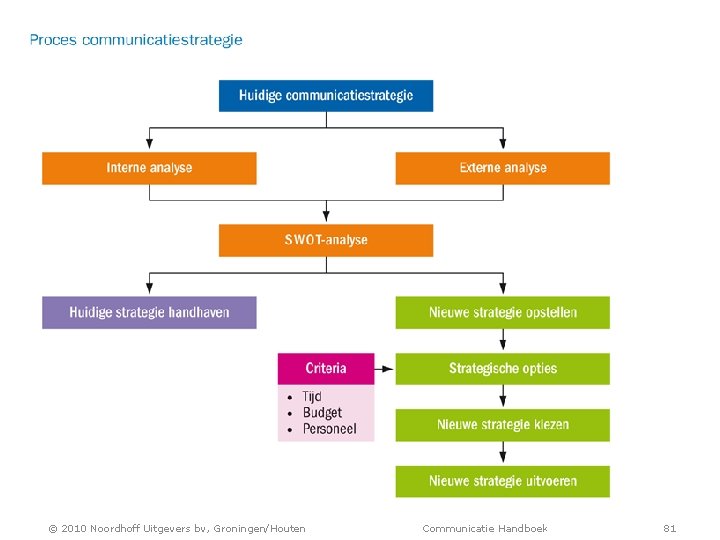 Proces communicatiestrategie

Huidige communicatiestrategie

Interne analyse

Externe analyse

SWOT-analyse

Huidige strategie handhaven

Nieuwe strategie opstellen

Criteria
• Tijd
• Budget
• Personeel

Strategische opties

Nieuwe strategie kiezen

Nieuwe strategie uitvoeren

© 2010 Noordhoff Uitgevers bv, Groningen/Houten Communicatie Handboek 81